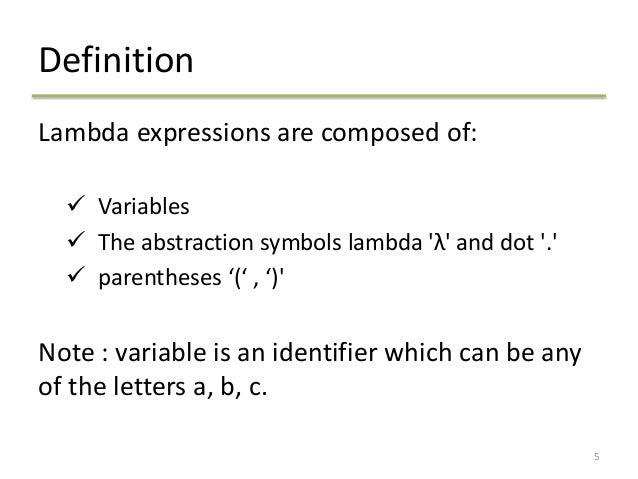 Definition

Lambda expressions are composed of:

✓ Variables
✓ The abstraction symbols lambda 'λ' and dot '.'
✓ parentheses ‘(‘ , ‘)'

Note : variable is an identifier which can be any of the letters a, b, c.

5